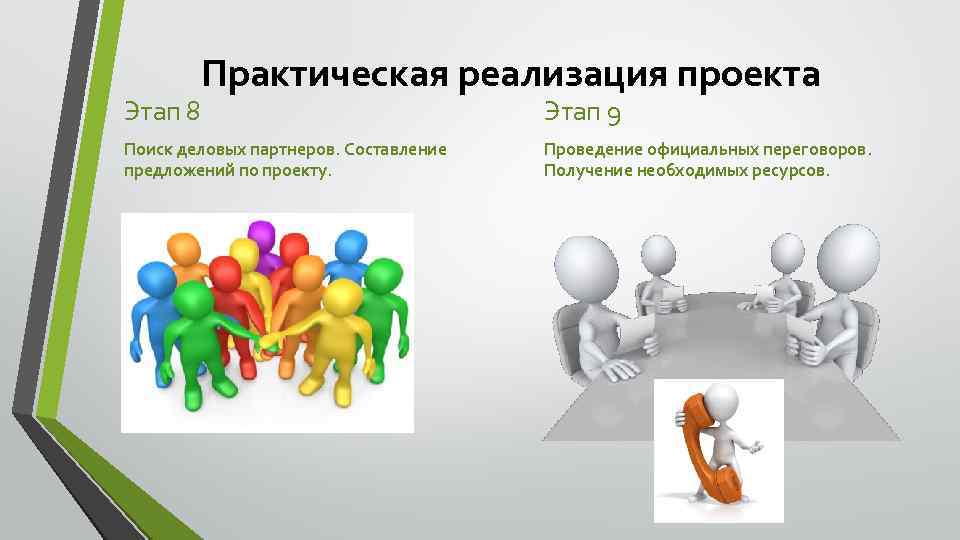 Практическая реализация проекта

Этап 8

Поиск деловых партнеров. Составление предложений по проекту.

Этап 9

Проведение официальных переговоров. Получение необходимых ресурсов.